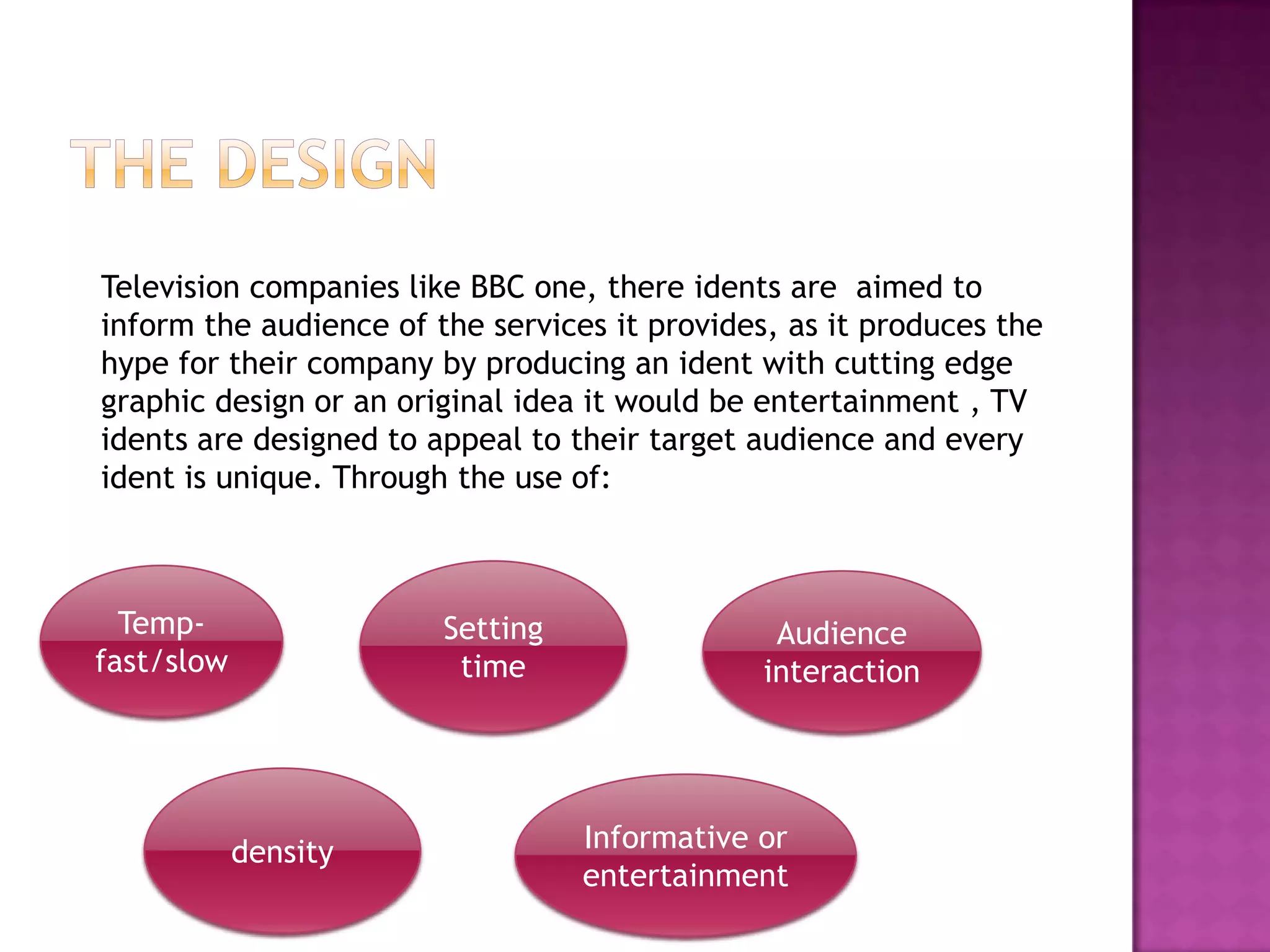 THE DESIGN

Television companies like BBC one, there idents are aimed to inform the audience of the services it provides, as it produces the hype for their company by producing an ident with cutting edge graphic design or an original idea it would be entertainment , TV idents are designed to appeal to their target audience and every ident is unique. Through the use of:

Temp- fast/slow

Setting time

Audience interaction

density

Informative or entertainment